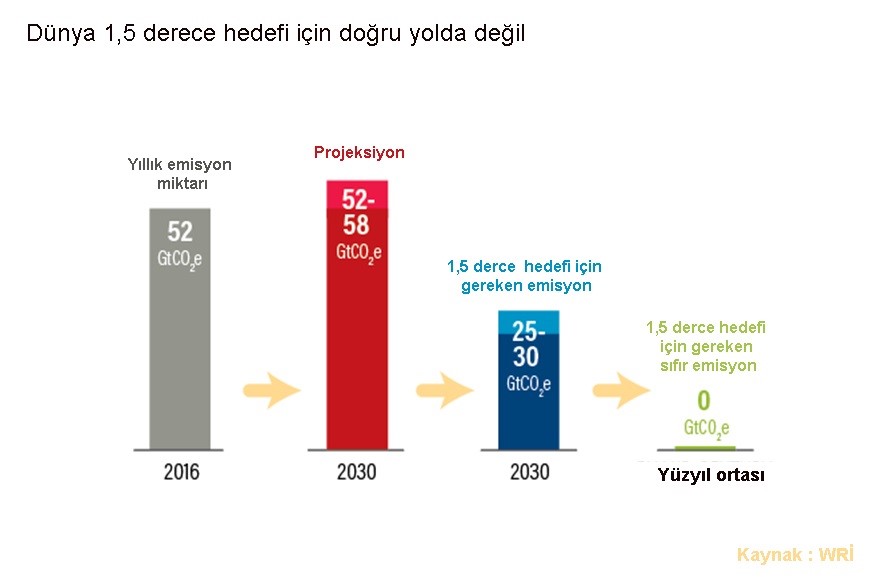 Dünya 1,5 derece hedefi için doğru yolda değil

Yıllık emisyon miktarı

52
$GtCO_2e$

2016

Projeksiyon

52-58
$GtCO_2e$

2030

1,5 derce hedefi için gereken emisyon

25-30
$GtCO_2e$

2030

1,5 derce hedefi için gereken sıfır emisyon

0
$GtCO_2e$

Yüzyıl ortası

Kaynak : WRİ